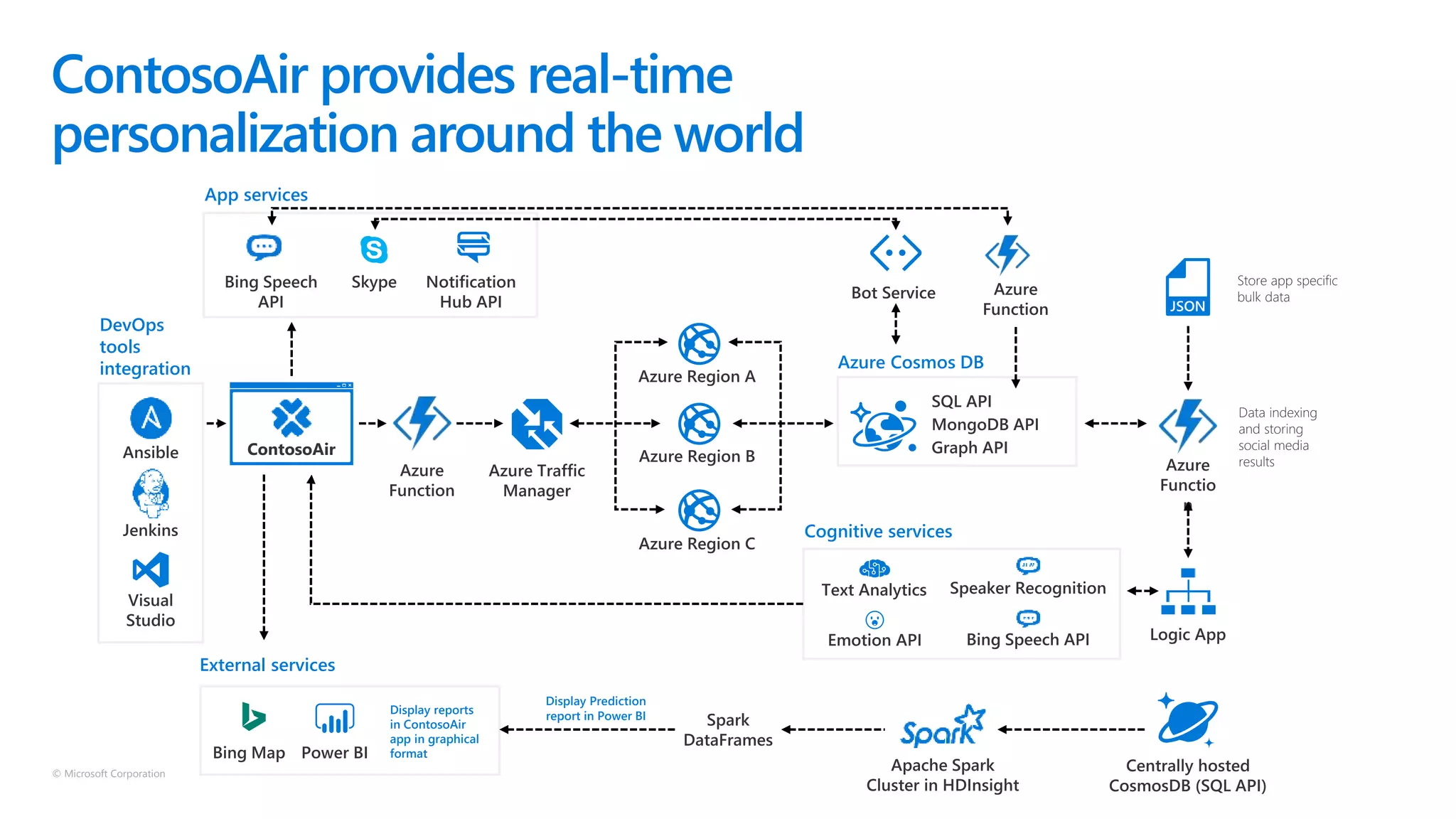 ContosoAir provides real-time personalization around the world

App services

Bing Speech API

Skype

Notification Hub API

Bot Service

Azure Function

JSON

Store app specific bulk data

DevOps tools integration

Ansible

Jenkins

Visual Studio

ContosoAir

Azure Function

Azure Traffic Manager

Azure Region A

Azure Region B

Azure Region C

Azure Cosmos DB

SQL API
MongoDB API
Graph API

Azure Functio

Data indexing and storing social media results

Cognitive services

Text Analytics

Speaker Recognition

Emotion API

Bing Speech API

Logic App

External services

Bing Map

Power BI

Display reports in ContosoAir app in graphical format

Display Prediction report in Power BI

Spark DataFrames

Spark

Apache Spark Cluster in HDInsight

Centrally hosted CosmosDB (SQL API)

© Microsoft Corporation